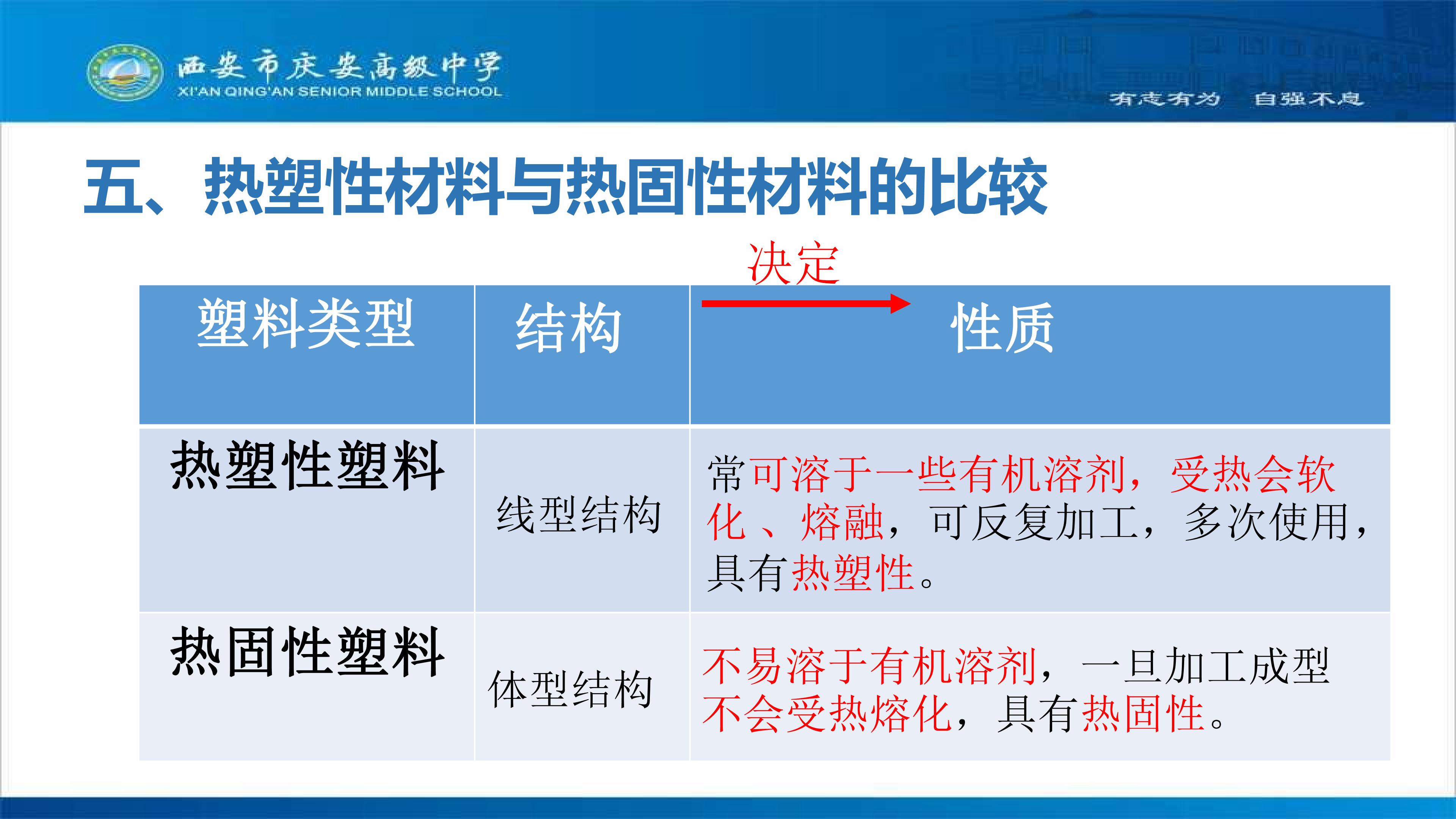 西安市庆安高级中学
XI'AN QING'AN SENIOR MIDDLE SCHOOL

有志有为 自强不息

五、热塑性材料与热固性材料的比较

决定

| 塑料类型 | 结构 | 性质 |
|---|---|---|
| 热塑性塑料 | 线型结构 | 常可溶于一些有机溶剂，受热会软化、熔融，可反复加工，多次使用，具有热塑性。 |
| 热固性塑料 | 体型结构 | 不易溶于有机溶剂，一旦加工成型不会受热熔化，具有热固性。 |